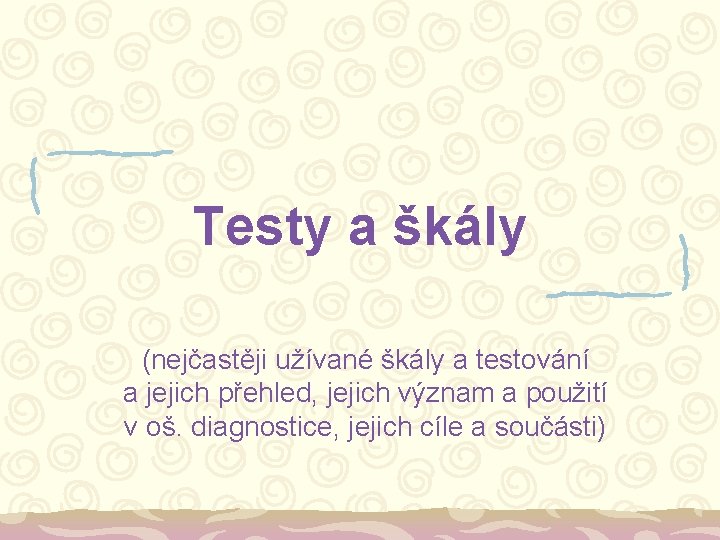 Testy a škály

(nejčastěji užívané škály a testování a jejich přehled, jejich význam a použití v oš. diagnostice, jejich cíle a součásti)